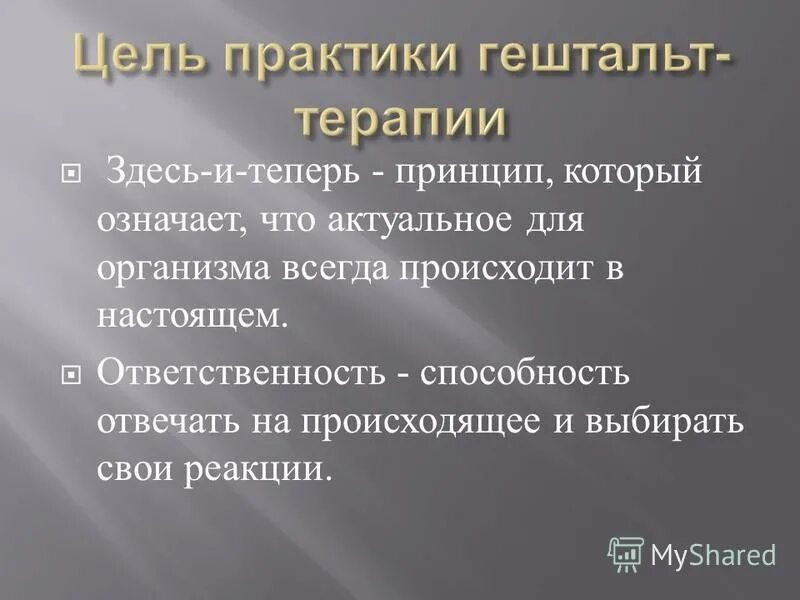 Цель практики гештальт-терапии

Здесь-и-теперь - принцип, который означает, что актуальное для организма всегда происходит в настоящем.

Ответственность - способность отвечать на происходящее и выбирать свои реакции.

MyShared